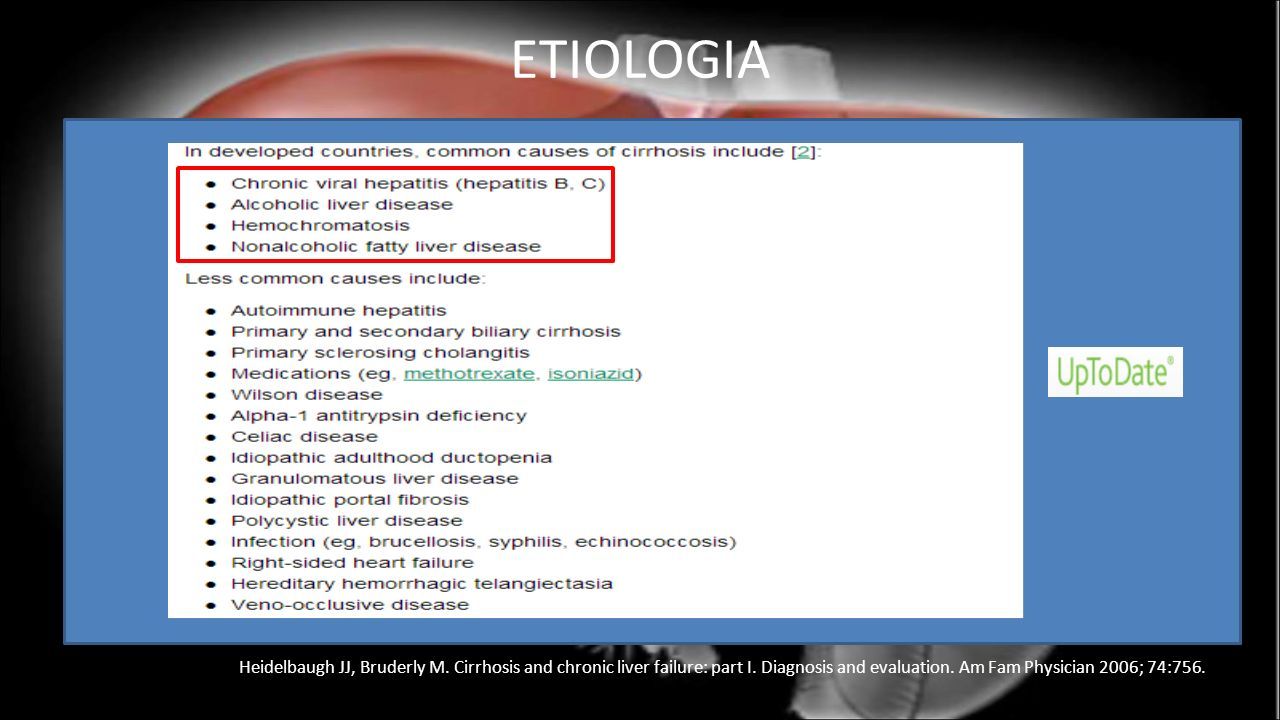 ETIOLOGIA

In developed countries, common causes of cirrhosis include [2]:

- Chronic viral hepatitis (hepatitis B, C)
- Alcoholic liver disease
- Hemochromatosis
- Nonalcoholic fatty liver disease

Less common causes include:

- Autoimmune hepatitis
- Primary and secondary biliary cirrhosis
- Primary sclerosing cholangitis
- Medications (eg, methotrexate, isoniazid)
- Wilson disease
- Alpha-1 antitrypsin deficiency
- Celiac disease
- Idiopathic adulthood ductopenia
- Granulomatous liver disease
- Idiopathic portal fibrosis
- Polycystic liver disease
- Infection (eg, brucellosis, syphilis, echinococcosis)
- Right-sided heart failure
- Hereditary hemorrhagic telangiectasia
- Veno-occlusive disease

UpToDate®

Heidelbaugh JJ, Bruderly M. Cirrhosis and chronic liver failure: part I. Diagnosis and evaluation. Am Fam Physician 2006; 74:756.